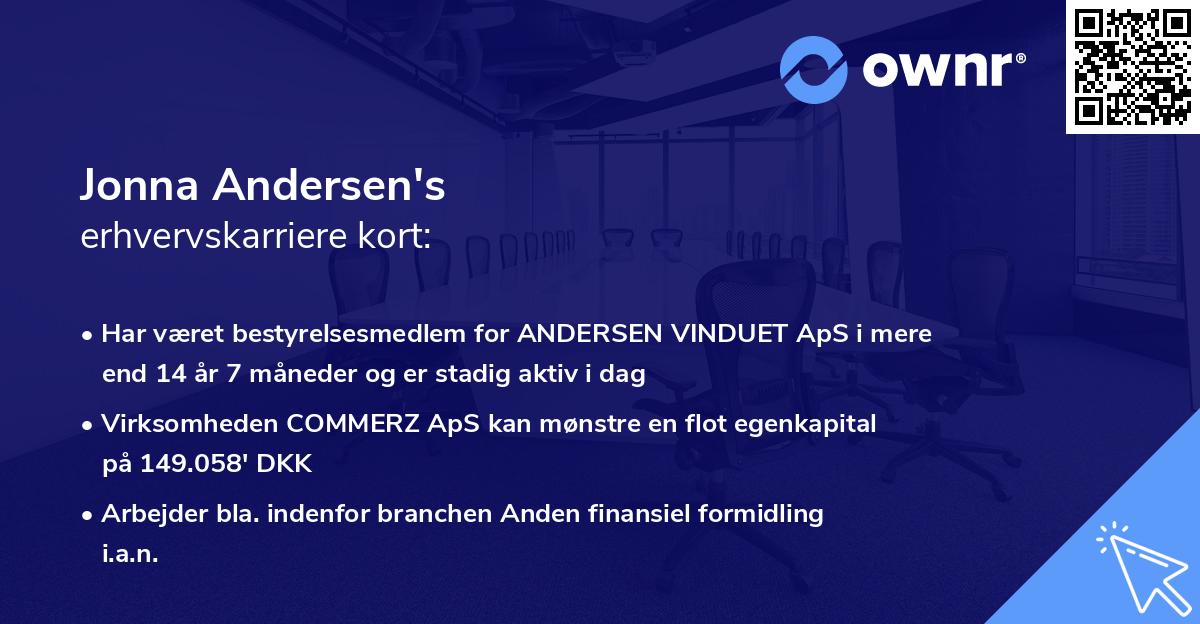 ownr®

Jonna Andersen's
erhvervskarriere kort:

• Har været bestyrelsesmedlem for ANDERSEN VINDUET ApS i mere end 14 år 7 måneder og er stadig aktiv i dag

• Virksomheden COMMERZ ApS kan mønstre en flot egenkapital på 149.058' DKK

• Arbejder bla. indenfor branchen Anden finansiel formidling i.a.n.